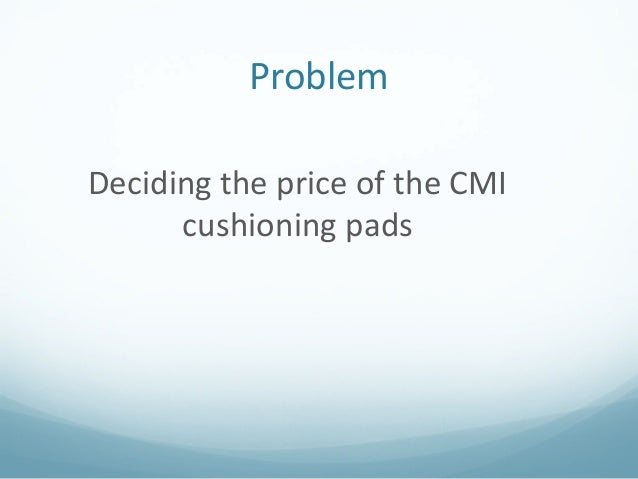 Problem

Deciding the price of the CMI cushioning pads